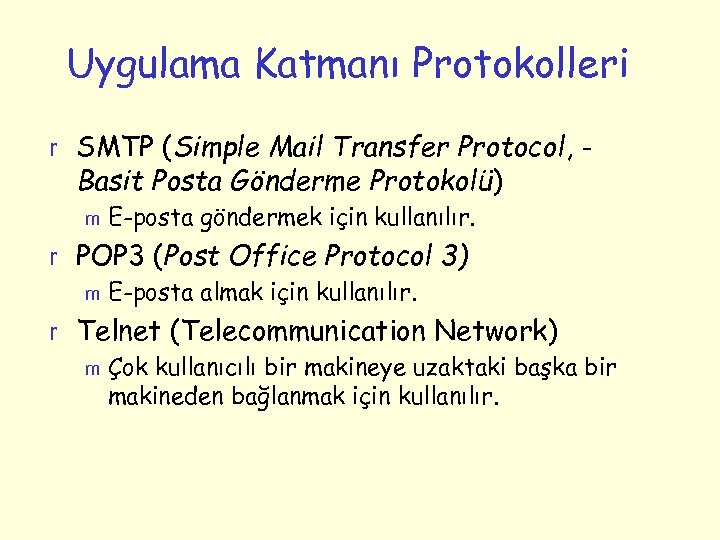 Uygulama Katmanı Protokolleri

r SMTP (Simple Mail Transfer Protocol, - Basit Posta Gönderme Protokolü)

m E-posta göndermek için kullanılır.

r POP3 (Post Office Protocol 3)

m E-posta almak için kullanılır.

r Telnet (Telecommunication Network)

m Çok kullanıcılı bir makineye uzaktaki başka bir makineden bağlanmak için kullanılır.